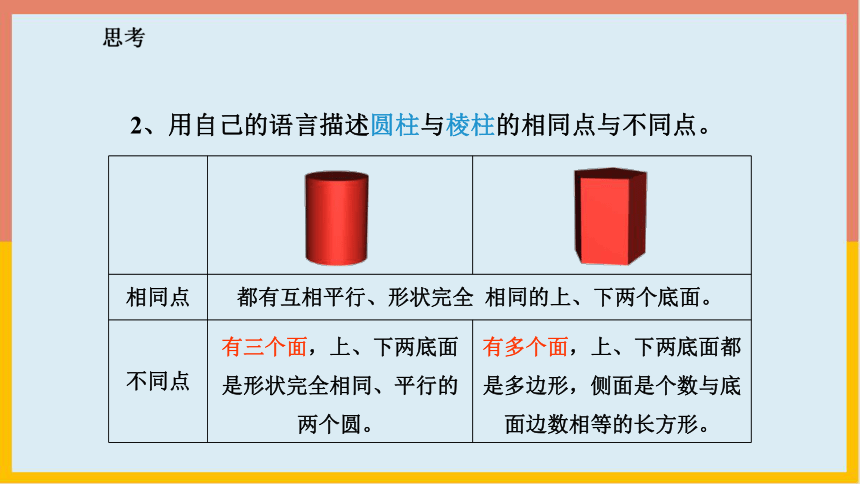 思考

2、用自己的语言描述圆柱与棱柱的相同点与不同点。

| | | |
|---|---|---|
| 相同点 | 都有互相平行、形状完全 | 相同的上、下两个底面。 |
| 不同点 | 有三个面，上、下两底面是形状完全相同、平行的两个圆。 | 有多个面，上、下两底面都是多边形，侧面是个数与底面边数相等的长方形。 |